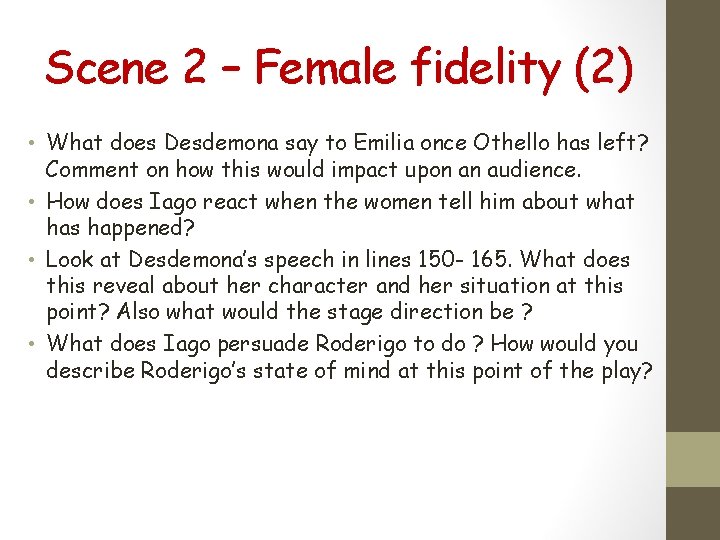 Scene 2 – Female fidelity (2)

• What does Desdemona say to Emilia once Othello has left? Comment on how this would impact upon an audience.
• How does Iago react when the women tell him about what has happened?
• Look at Desdemona's speech in lines 150- 165. What does this reveal about her character and her situation at this point? Also what would the stage direction be ?
• What does Iago persuade Roderigo to do ? How would you describe Roderigo's state of mind at this point of the play?